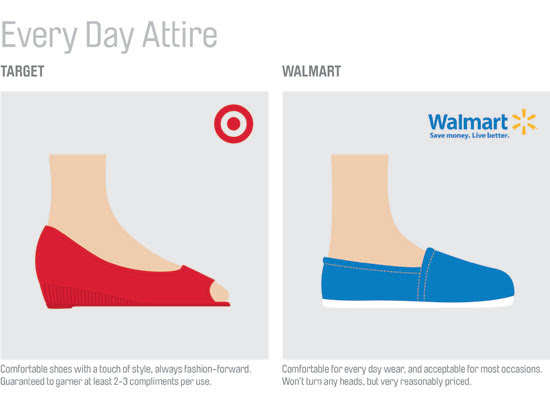 Every Day Attire

TARGET

Comfortable shoes with a touch of style, always fashion-forward. Guaranteed to garner at least 2-3 compliments per use.

WALMART

Walmart
Save money. Live better.

Comfortable for every day wear, and acceptable for most occasions. Won't turn any heads, but very reasonably priced.